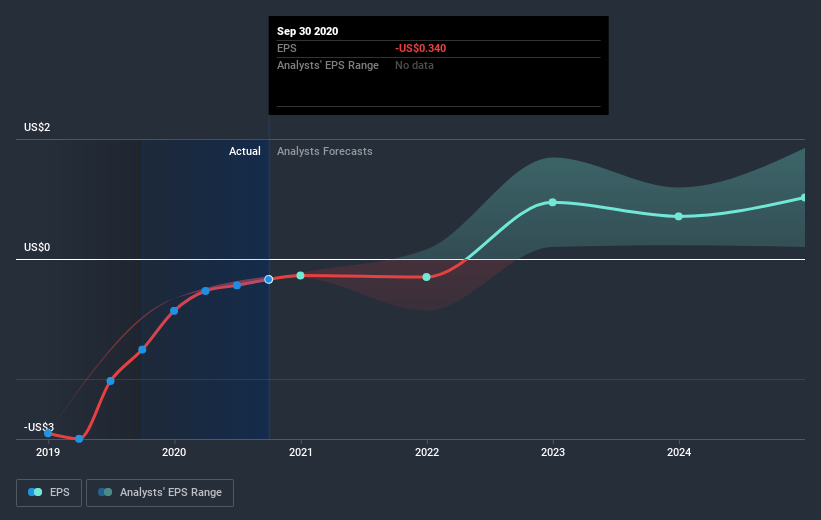 Sep 30 2020
EPS -US$0.340
Analysts' EPS Range No data

US$2
Actual Analysts Forecasts
US$0
-US$3

2019 2020 2021 2022 2023 2024

EPS Analysts' EPS Range